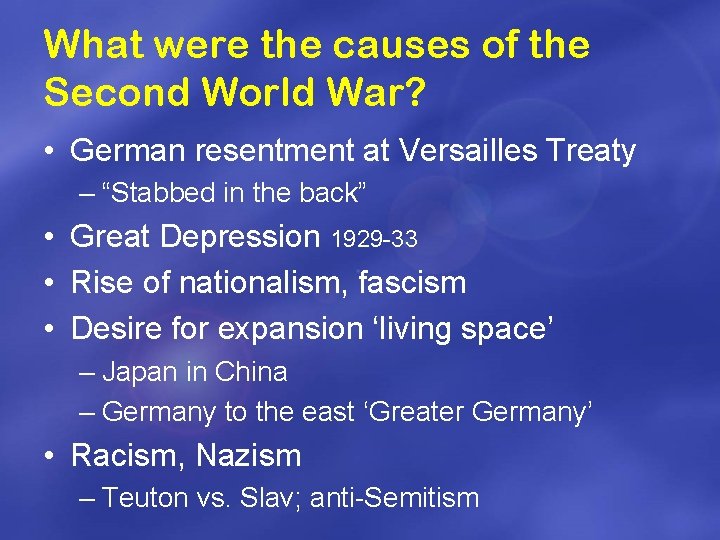 What were the causes of the Second World War?

• German resentment at Versailles Treaty
– “Stabbed in the back”
• Great Depression 1929-33
• Rise of nationalism, fascism
• Desire for expansion ‘living space’
– Japan in China
– Germany to the east ‘Greater Germany’
• Racism, Nazism
– Teuton vs. Slav; anti-Semitism